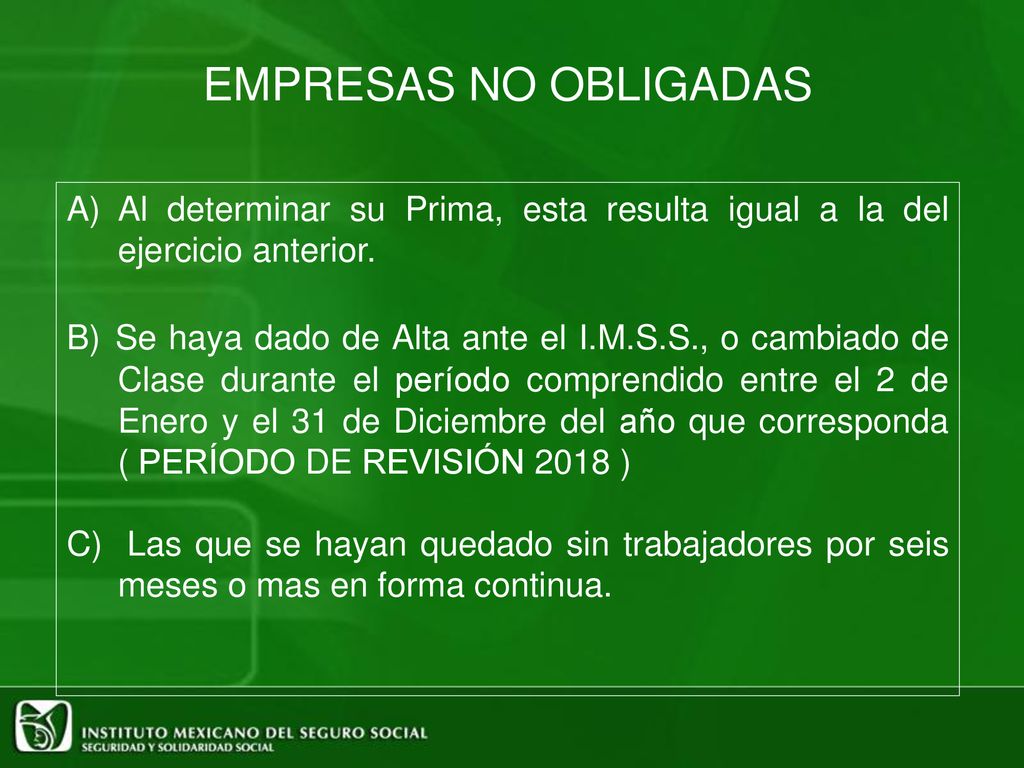 EMPRESAS NO OBLIGADAS

A) Al determinar su Prima, esta resulta igual a la del ejercicio anterior.

B) Se haya dado de Alta ante el I.M.S.S., o cambiado de Clase durante el período comprendido entre el 2 de Enero y el 31 de Diciembre del año que corresponda ( PERÍODO DE REVISIÓN 2018 )

C) Las que se hayan quedado sin trabajadores por seis meses o mas en forma continua.

INSTITUTO MEXICANO DEL SEGURO SOCIAL
SEGURIDAD Y SOLIDARIDAD SOCIAL